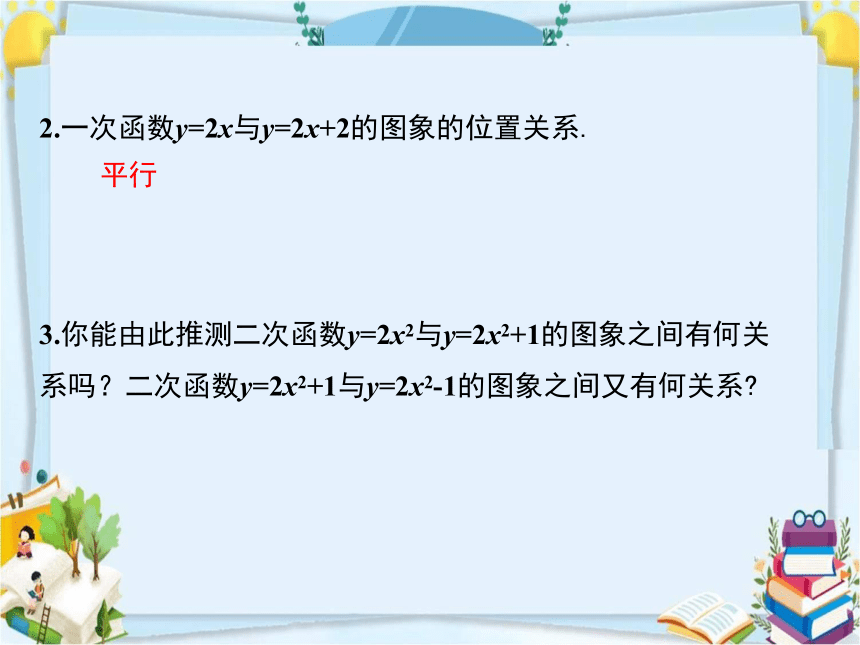 2.一次函数$y=2x$与$y=2x+2$的图象的位置关系.

平行

3.你能由此推测二次函数$y=2x^2$与$y=2x^2+1$的图象之间有何关系吗？二次函数$y=2x^2+1$与$y=2x^2-1$的图象之间又有何关系？